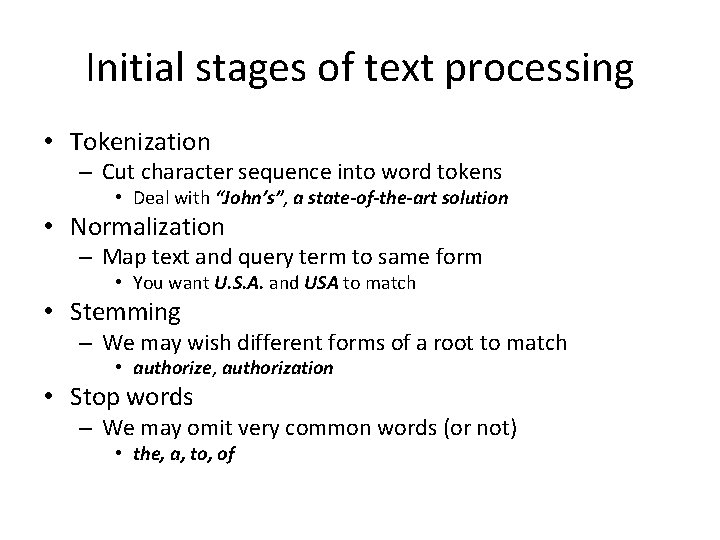 Initial stages of text processing

• Tokenization
 – Cut character sequence into word tokens
  • Deal with "John's", a state-of-the-art solution
• Normalization
 – Map text and query term to same form
  • You want U.S.A. and USA to match
• Stemming
 – We may wish different forms of a root to match
  • authorize, authorization
• Stop words
 – We may omit very common words (or not)
  • the, a, to, of